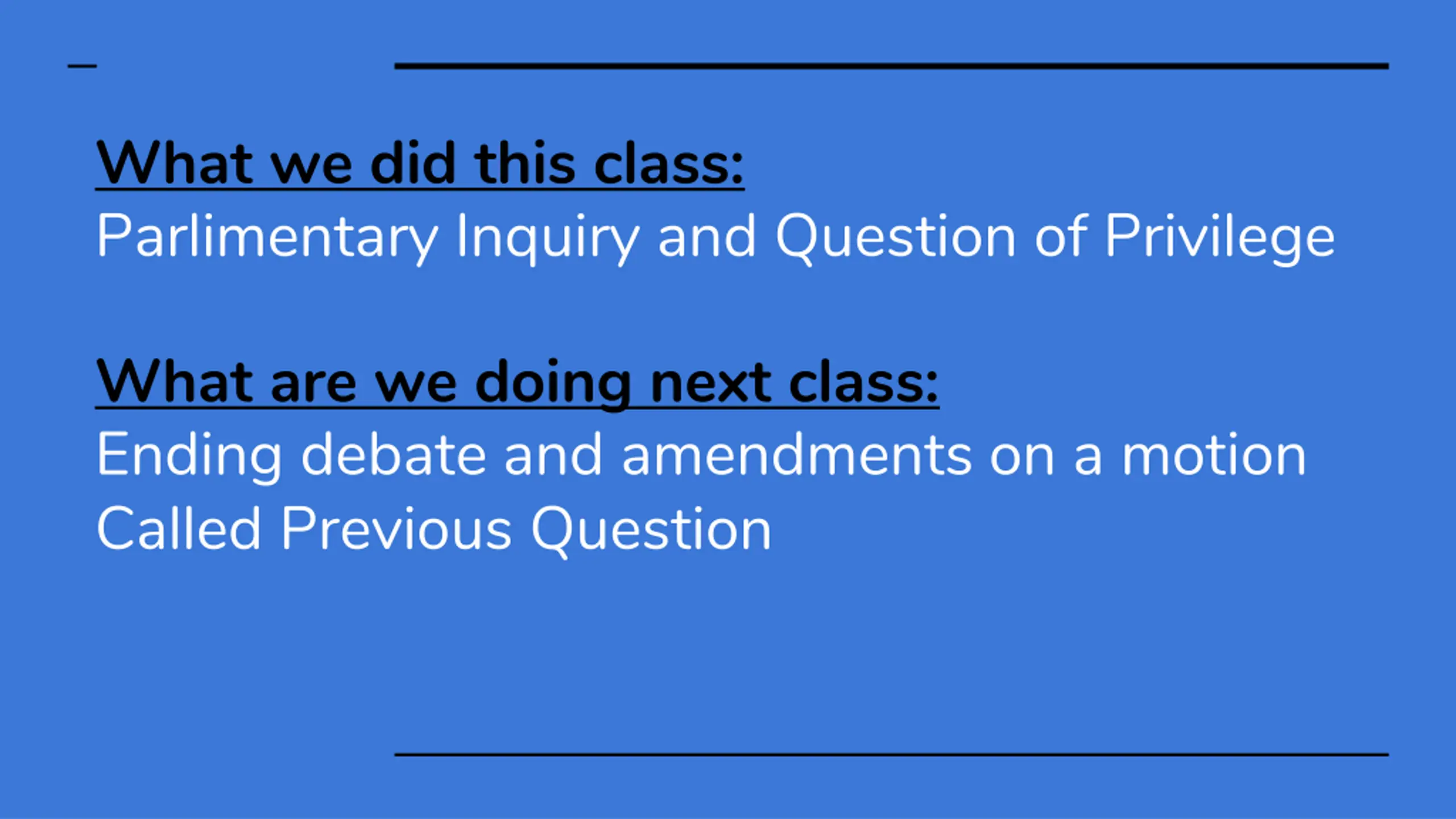 What we did this class:
Parlimentary Inquiry and Question of Privilege

What are we doing next class:
Ending debate and amendments on a motion
Called Previous Question